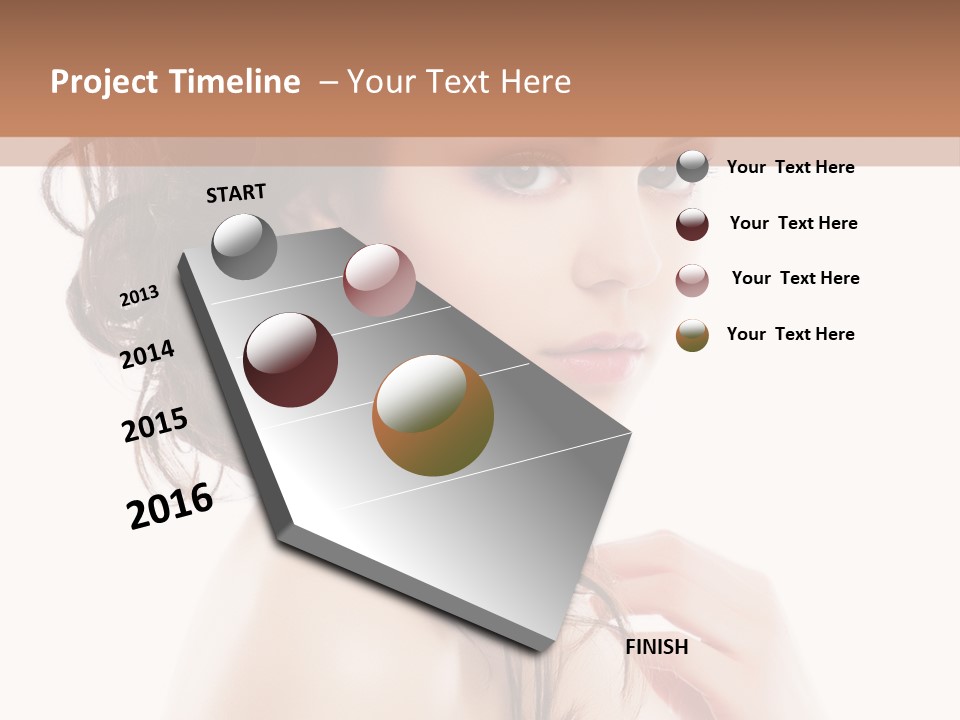 Project Timeline – Your Text Here

START

2013

2014

2015

2016

FINISH

Your Text Here

Your Text Here

Your Text Here

Your Text Here